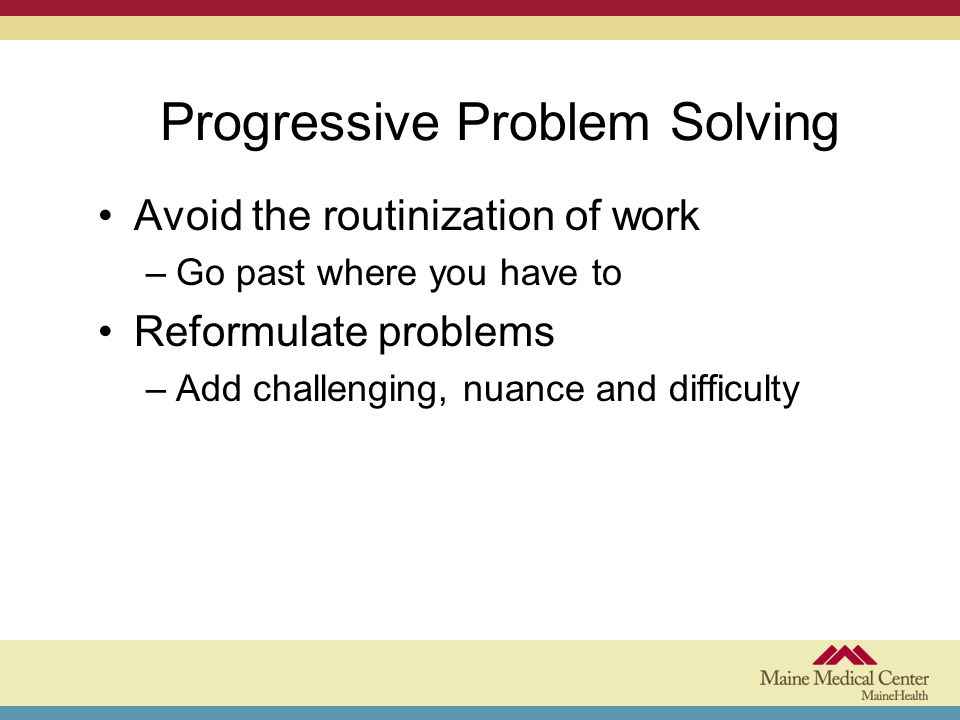 Progressive Problem Solving

• Avoid the routinization of work
– Go past where you have to
• Reformulate problems
– Add challenging, nuance and difficulty

Maine Medical Center
MaineHealth